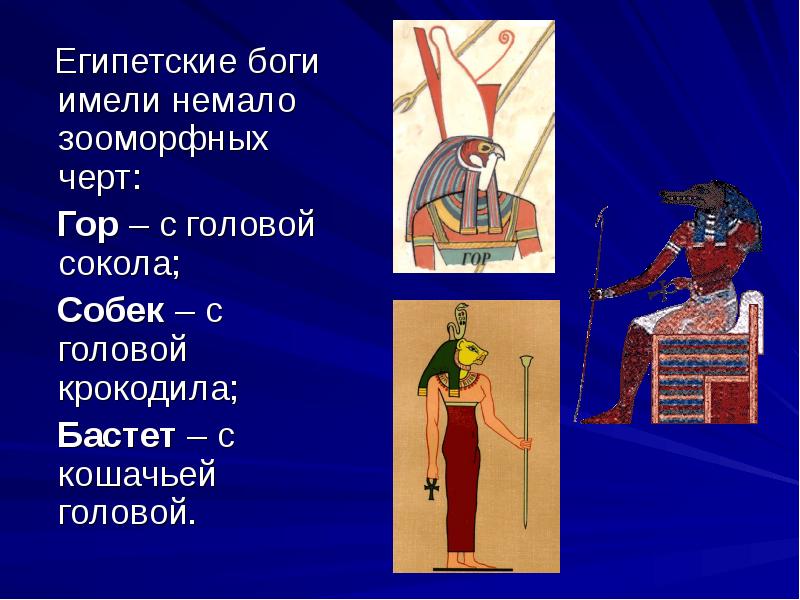 Египетские боги имели немало зооморфных черт:

Гор – с головой сокола;

Собек – с головой крокодила;

Бастет – с кошачьей головой.

ГОР